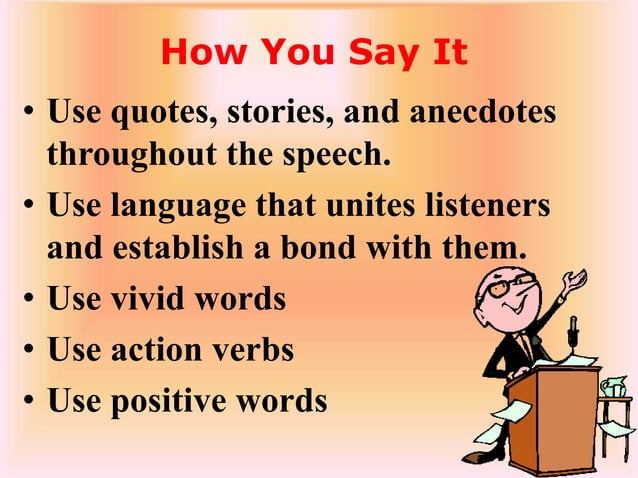 How You Say It

• Use quotes, stories, and anecdotes throughout the speech.
• Use language that unites listeners and establish a bond with them.
• Use vivid words
• Use action verbs
• Use positive words